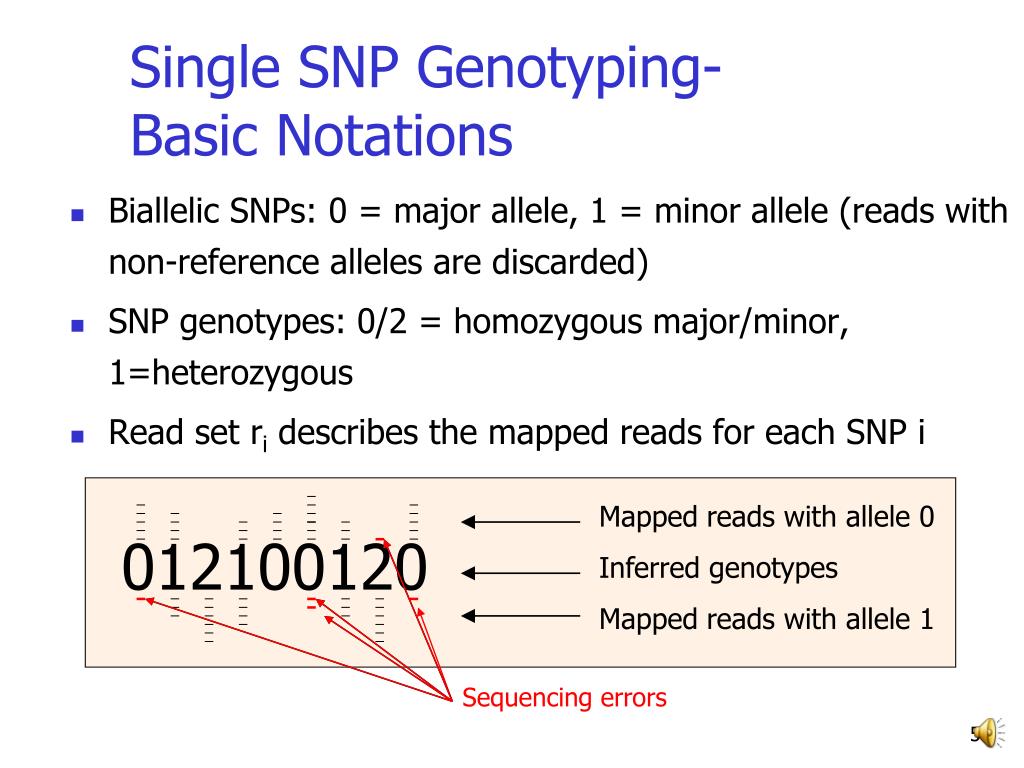 Single SNP Genotyping-
Basic Notations

Biallelic SNPs: 0 = major allele, 1 = minor allele (reads with non-reference alleles are discarded)

SNP genotypes: 0/2 = homozygous major/minor, 1=heterozygous

Read set $r_i$ describes the mapped reads for each SNP i

012100120

Mapped reads with allele 0

Inferred genotypes

Mapped reads with allele 1

Sequencing errors

5